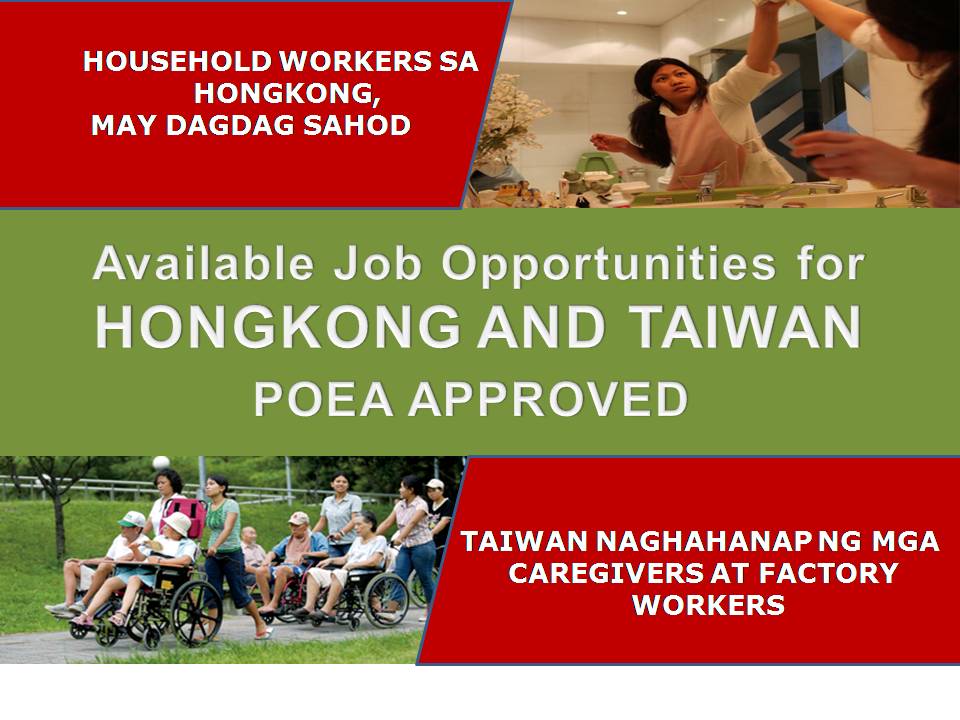 HOUSEHOLD WORKERS SA HONGKONG, MAY DAGDAG SAHOD

Available Job Opportunities for
HONGKONG AND TAIWAN
POEA APPROVED

TAIWAN NAGHAHANAP NG MGA CAREGIVERS AT FACTORY WORKERS